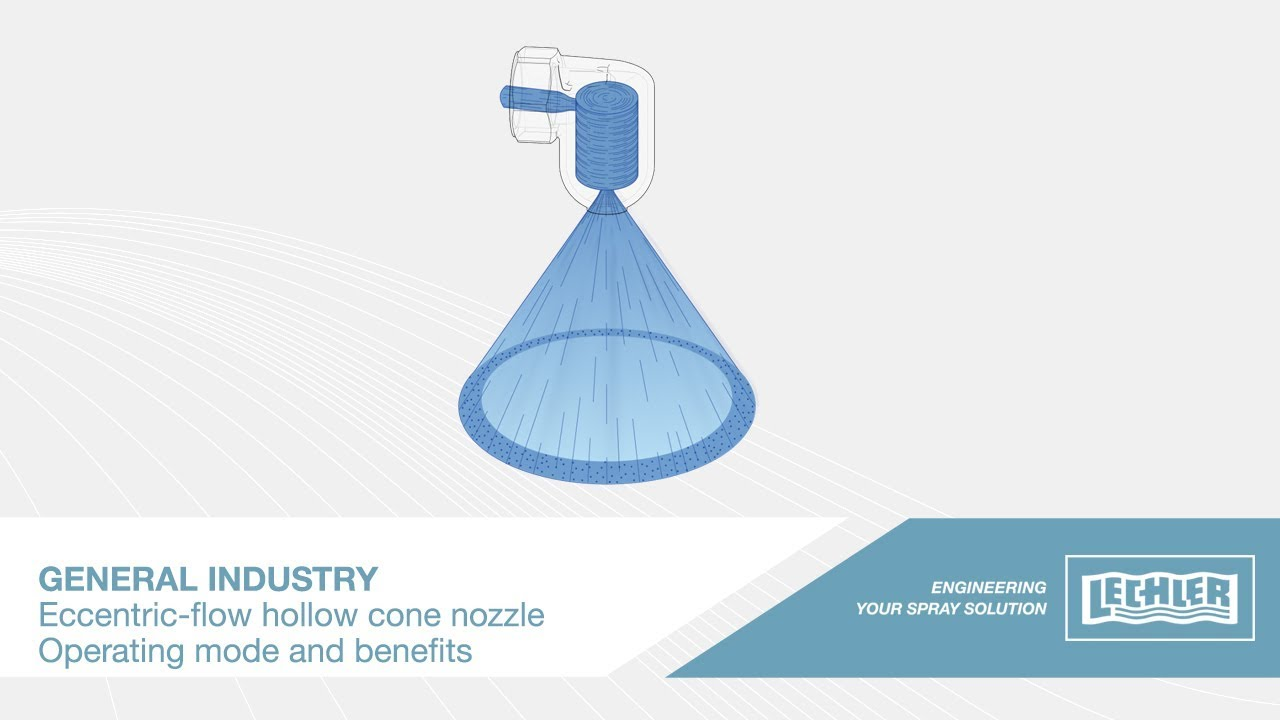 GENERAL INDUSTRY
Eccentric-flow hollow cone nozzle
Operating mode and benefits

ENGINEERING
YOUR SPRAY SOLUTION

LECHLER